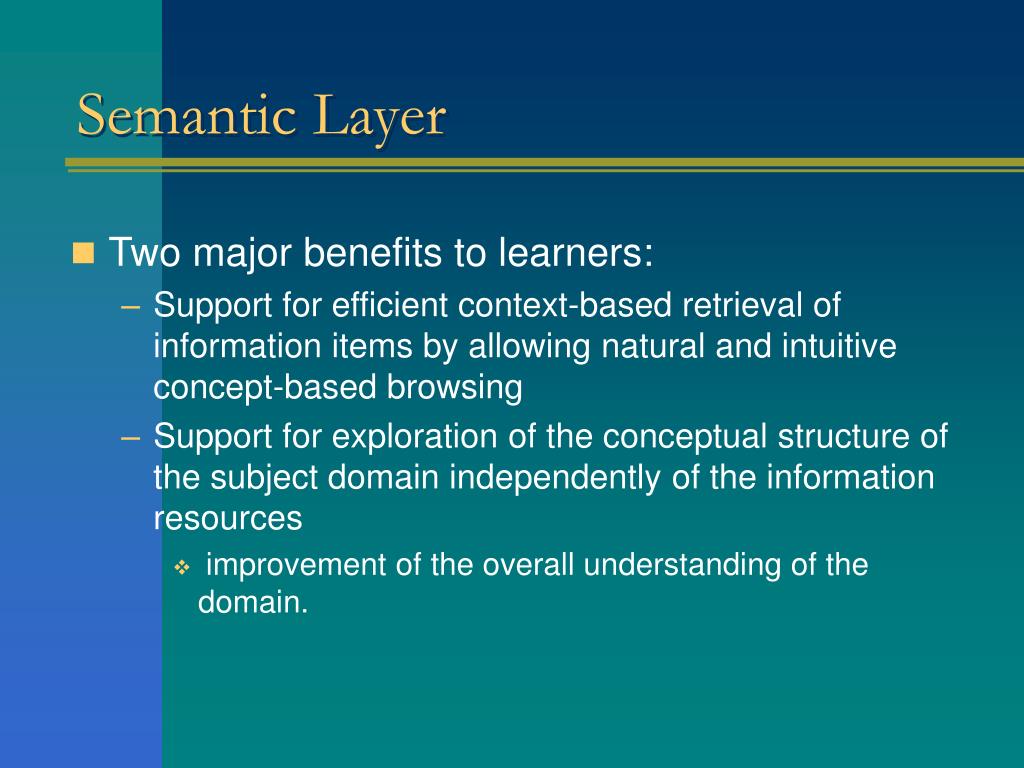 Semantic Layer

Two major benefits to learners:

– Support for efficient context-based retrieval of information items by allowing natural and intuitive concept-based browsing

– Support for exploration of the conceptual structure of the subject domain independently of the information resources

improvement of the overall understanding of the domain.